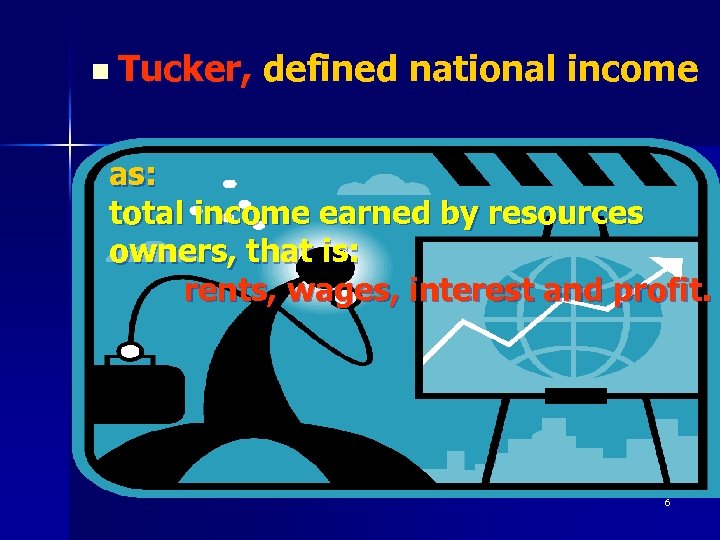 Tucker, defined national income

as:
total income earned by resources owners, that is:
rents, wages, interest and profit.

6